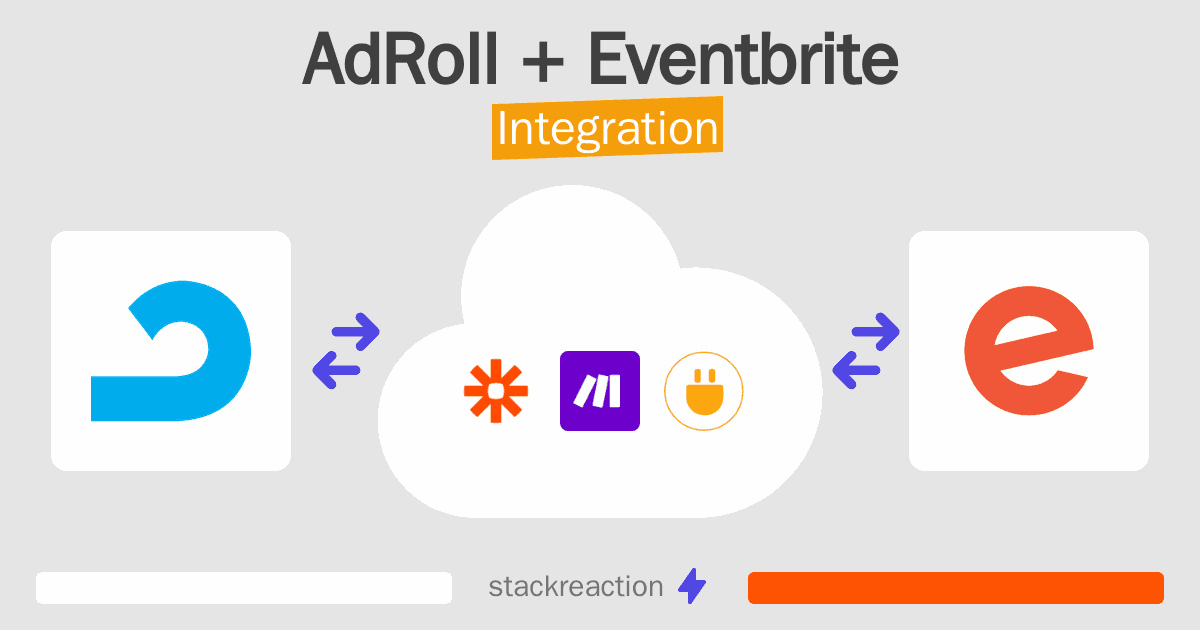 AdRoll + Eventbrite
Integration

stackreaction